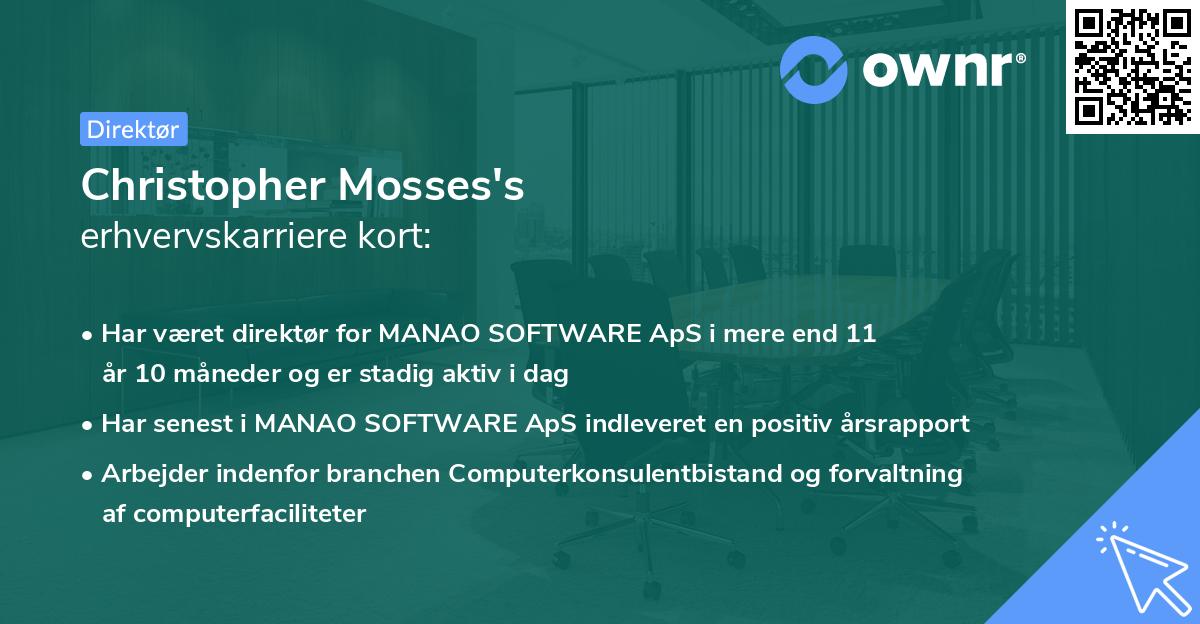 ownr®

Direktør

Christopher Mosses's
erhvervskarriere kort:

• Har været direktør for MANAO SOFTWARE ApS i mere end 11 år 10 måneder og er stadig aktiv i dag

• Har senest i MANAO SOFTWARE ApS indleveret en positiv årsrapport

• Arbejder indenfor branchen Computerkonsulentbistand og forvaltning af computerfaciliteter